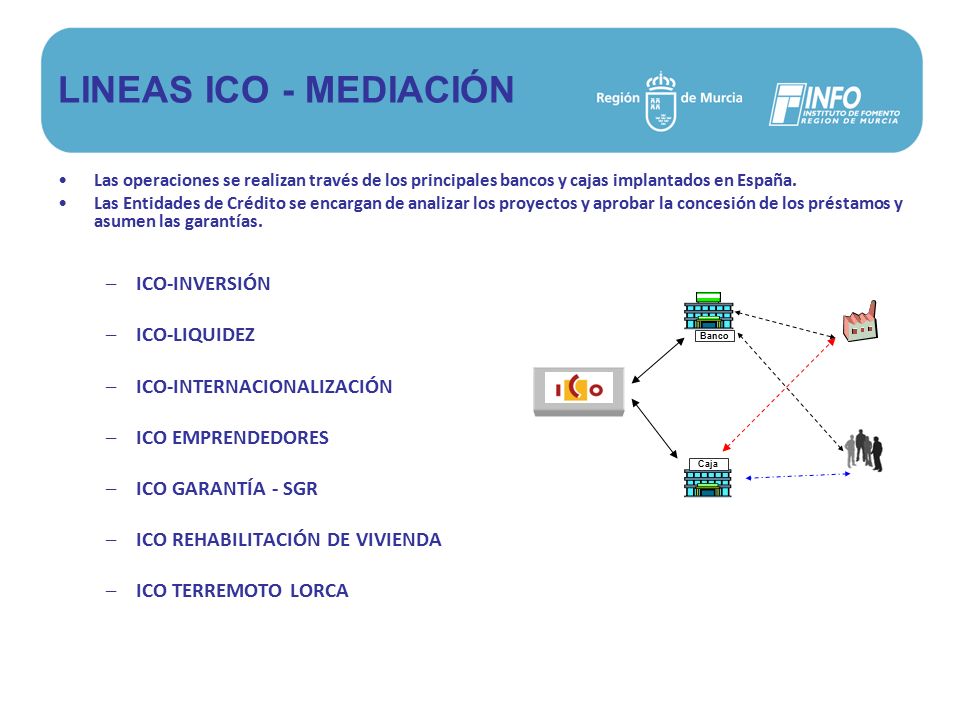 LINEAS ICO - MEDIACIÓN

Región de Murcia

INFO INSTITUTO DE FOMENTO REGION DE MURCIA

• Las operaciones se realizan través de los principales bancos y cajas implantados en España.
• Las Entidades de Crédito se encargan de analizar los proyectos y aprobar la concesión de los préstamos y asumen las garantías.

– ICO-INVERSIÓN
– ICO-LIQUIDEZ
– ICO-INTERNACIONALIZACIÓN
– ICO EMPRENDEDORES
– ICO GARANTÍA - SGR
– ICO REHABILITACIÓN DE VIVIENDA
– ICO TERREMOTO LORCA

ICO

Banco

Caja